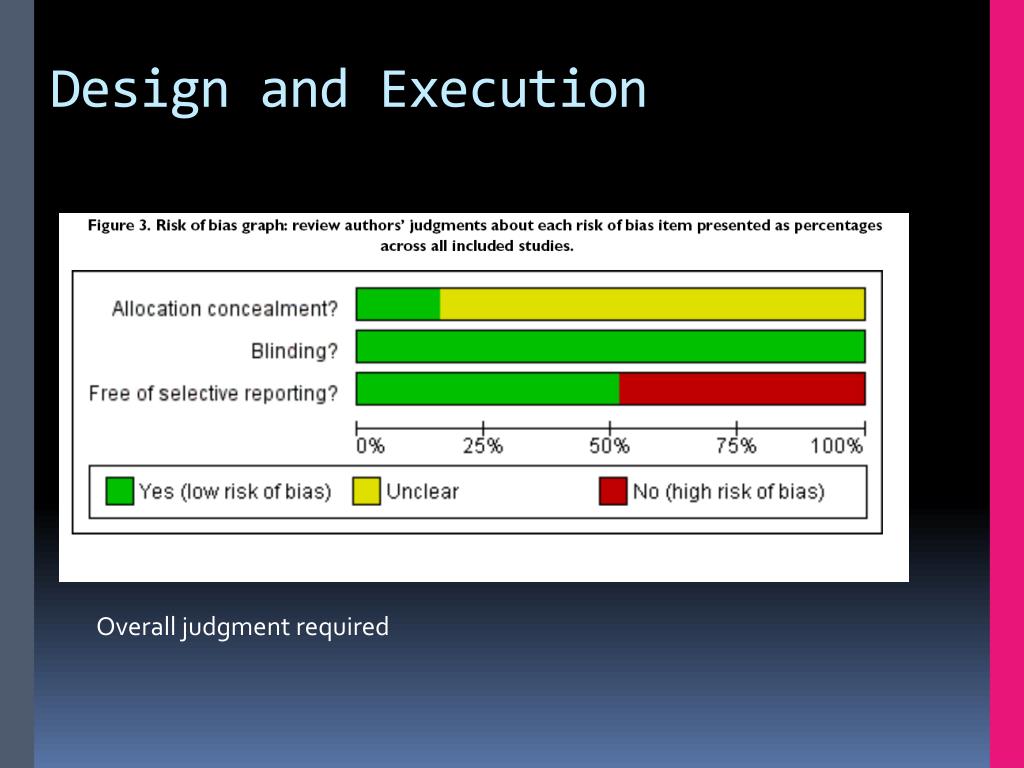 Design and Execution

Figure 3. Risk of bias graph: review authors' judgments about each risk of bias item presented as percentages across all included studies.

Allocation concealment?

Blinding?

Free of selective reporting?

0% 25% 50% 75% 100%

Yes (low risk of bias) Unclear No (high risk of bias)

Overall judgment required